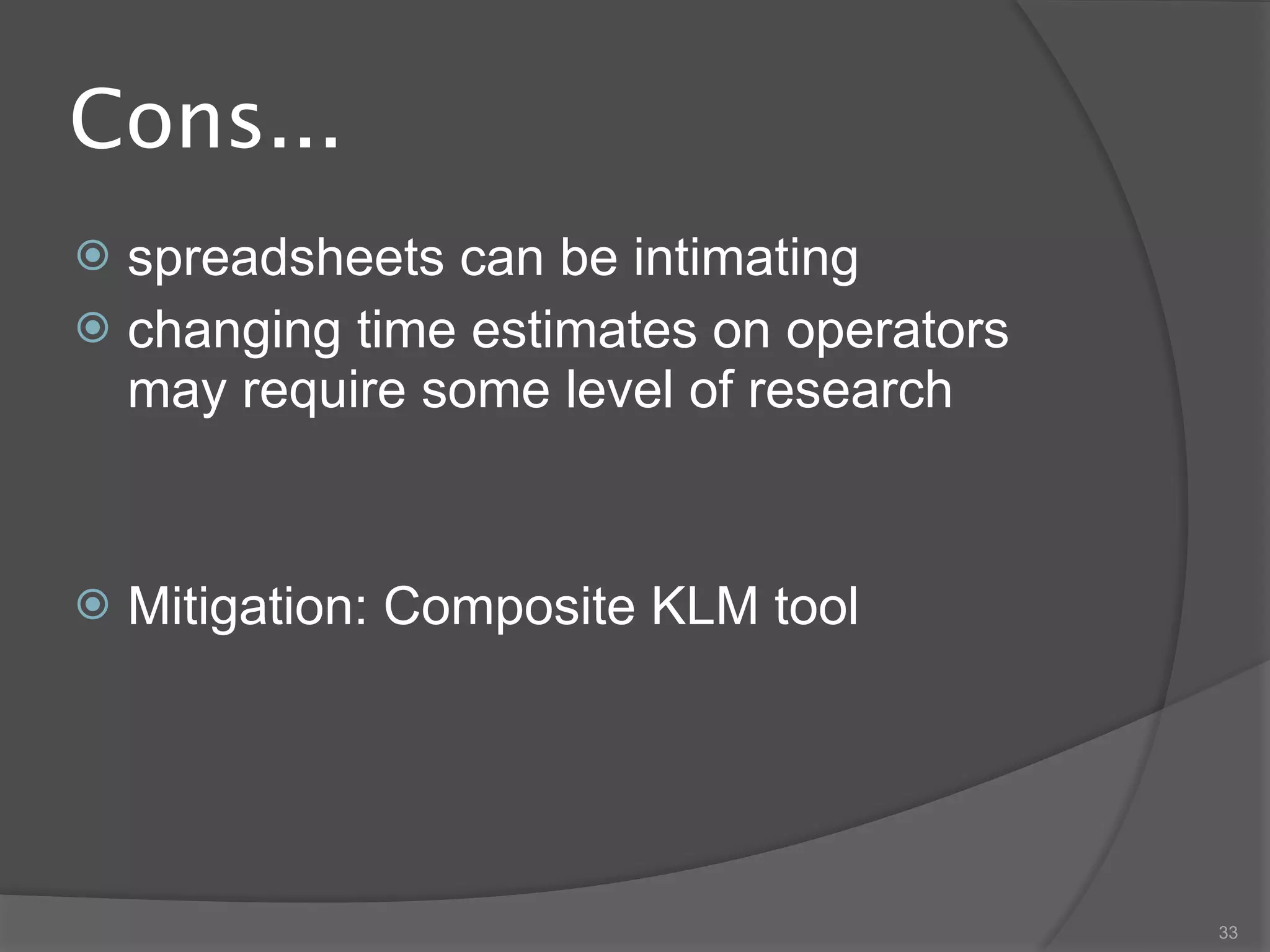 Cons…

spreadsheets can be intimating

changing time estimates on operators may require some level of research

Mitigation: Composite KLM tool

33